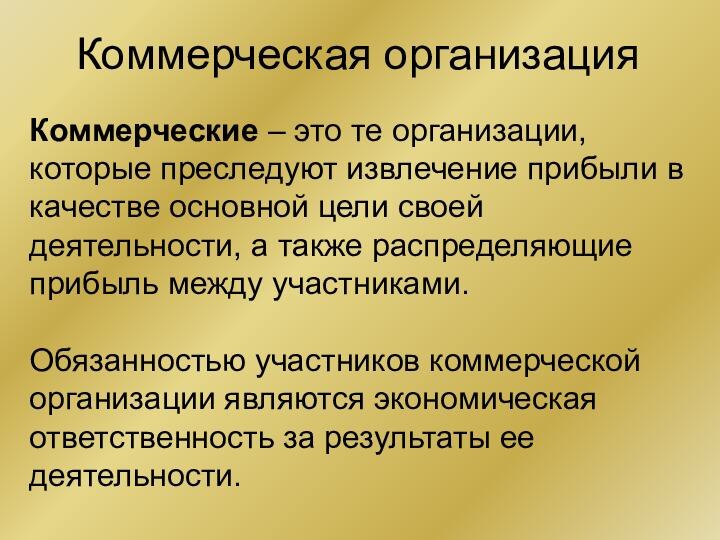 Коммерческая организация

Коммерческие – это те организации, которые преследуют извлечение прибыли в качестве основной цели своей деятельности, а также распределяющие прибыль между участниками.

Обязанностью участников коммерческой организации являются экономическая ответственность за результаты ее деятельности.